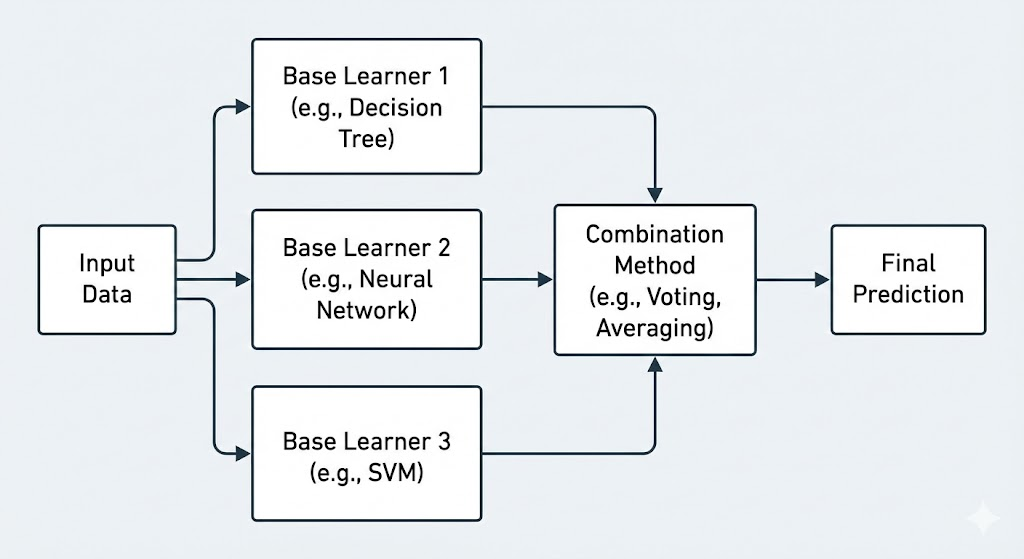 Input Data

Base Learner 1 (e.g., Decision Tree)

Base Learner 2 (e.g., Neural Network)

Base Learner 3 (e.g., SVM)

Combination Method (e.g., Voting, Averaging)

Final Prediction